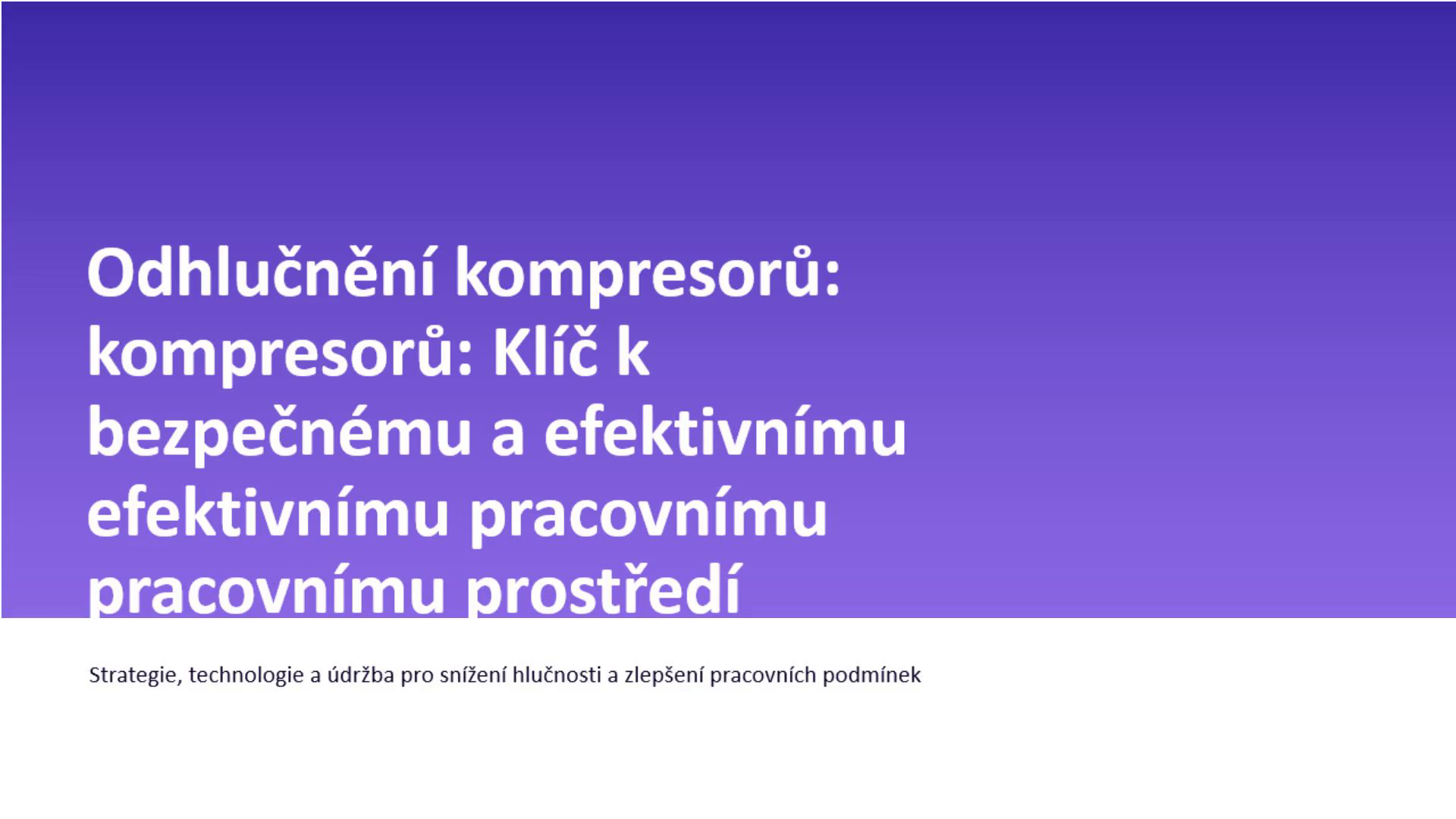 Odhlučnění kompresorů: kompresorů: Klíč k bezpečnému a efektivnímu efektivnímu pracovnímu pracovnímu prostředí

Strategie, technologie a údržba pro snížení hlučnosti a zlepšení pracovních podmínek